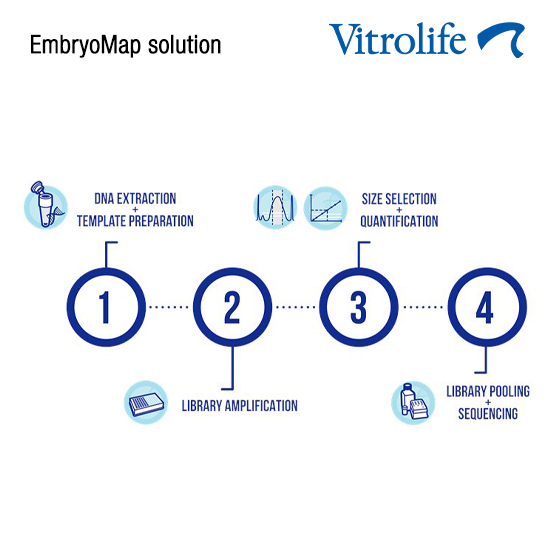 EmbryoMap solution

Vitrolife

DNA EXTRACTION
+
TEMPLATE PREPARATION

SIZE SELECTION
+
QUANTIFICATION

1

2

3

4

LIBRARY AMPLIFICATION

LIBRARY POOLING
+
SEQUENCING